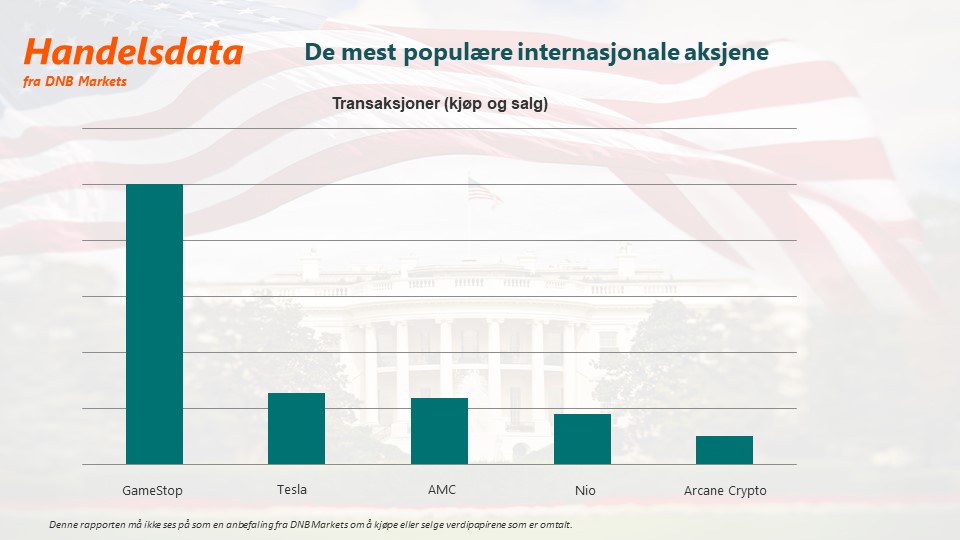 Handelsdata
fra DNB Markets

De mest populære internasjonale aksjene

Transaksjoner (kjøp og salg)

GameStop
Tesla
AMC
Nio
Arcane Crypto

Denne rapporten må ikke ses på som en anbefaling fra DNB Markets om å kjøpe eller selge verdipapirene som er omtalt.